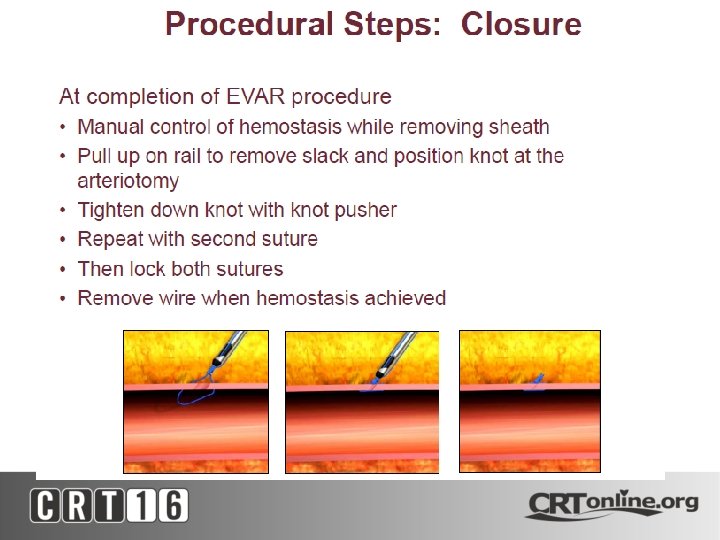 Procedural Steps: Closure

At completion of EVAR procedure

• Manual control of hemostasis while removing sheath
• Pull up on rail to remove slack and position knot at the arteriotomy
• Tighten down knot with knot pusher
• Repeat with second suture
• Then lock both sutures
• Remove wire when hemostasis achieved

CRT16

CRTonline.org